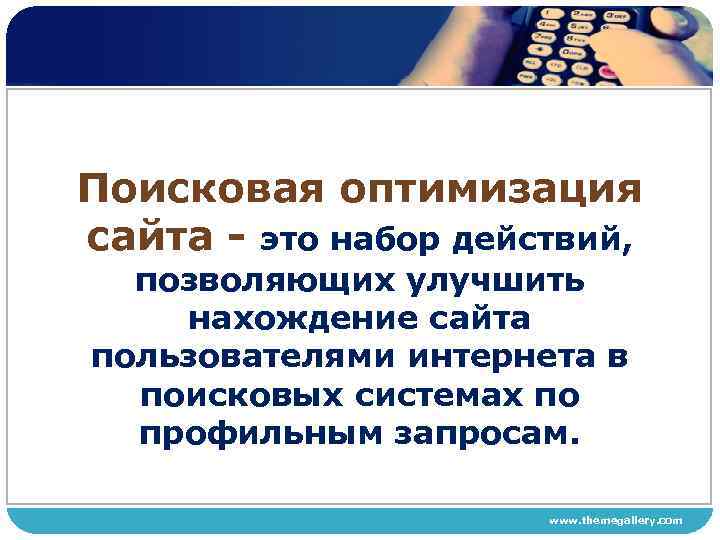 Поисковая оптимизация сайта - это набор действий, позволяющих улучшить нахождение сайта пользователями интернета в поисковых системах по профильным запросам.

www.themegallery.com